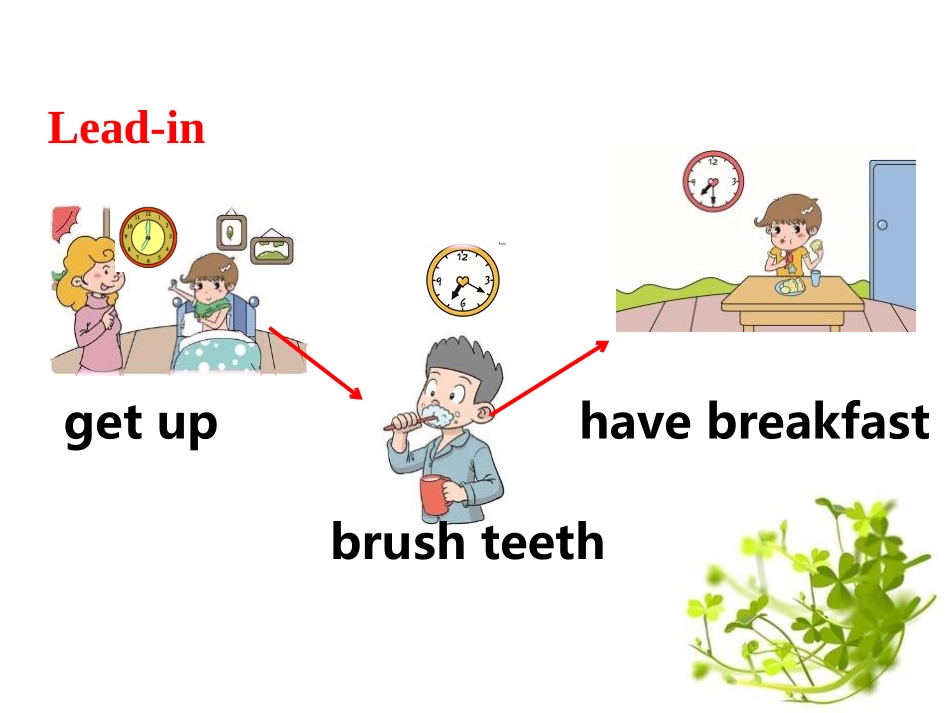 Lead-in

get up

brush teeth

have breakfast